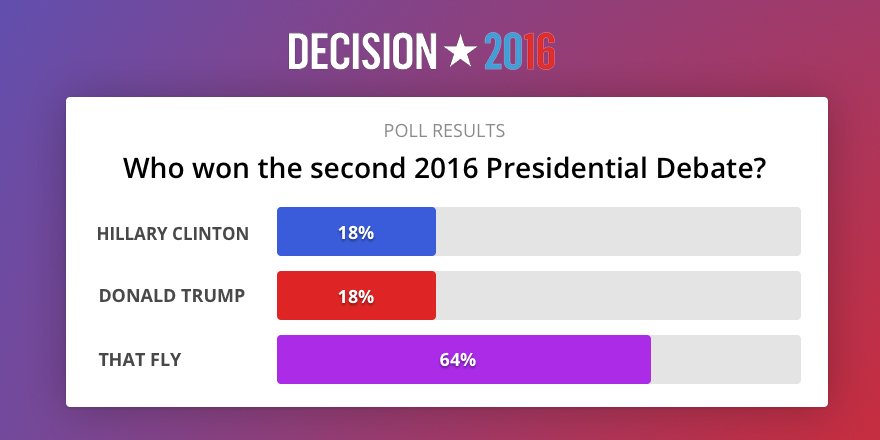 DECISION ★ 2016

POLL RESULTS

Who won the second 2016 Presidential Debate?

HILLARY CLINTON 18%

DONALD TRUMP 18%

THAT FLY 64%